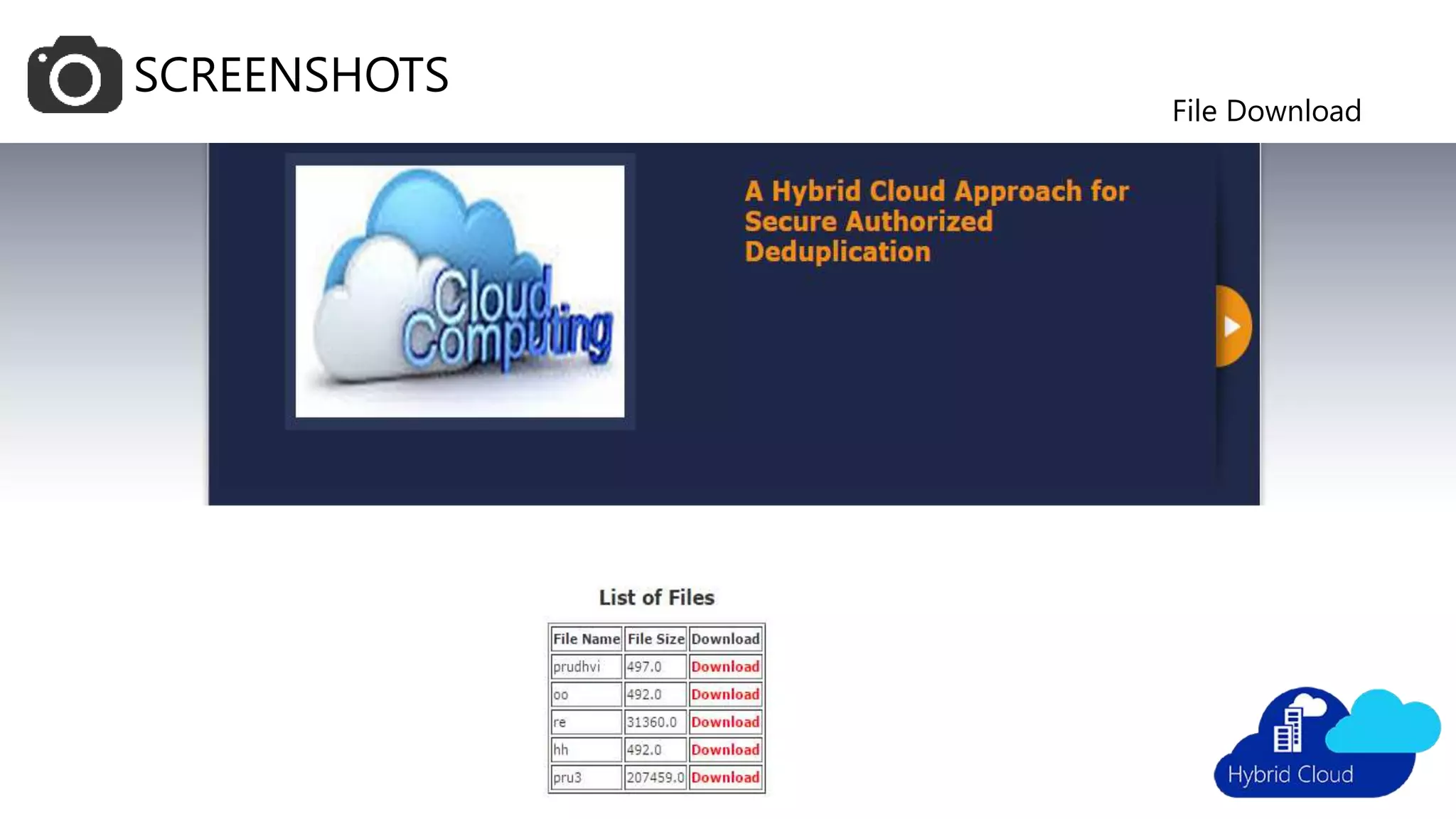 SCREENSHOTS

File Download

Cloud Computing

A Hybrid Cloud Approach for Secure Authorized Deduplication

List of Files

| File Name | File Size | Download |
|---|---|---|
| prudhvi | 497.0 | Download |
| oo | 492.0 | Download |
| re | 31360.0 | Download |
| hh | 492.0 | Download |
| pru3 | 207459.0 | Download |

Hybrid Cloud